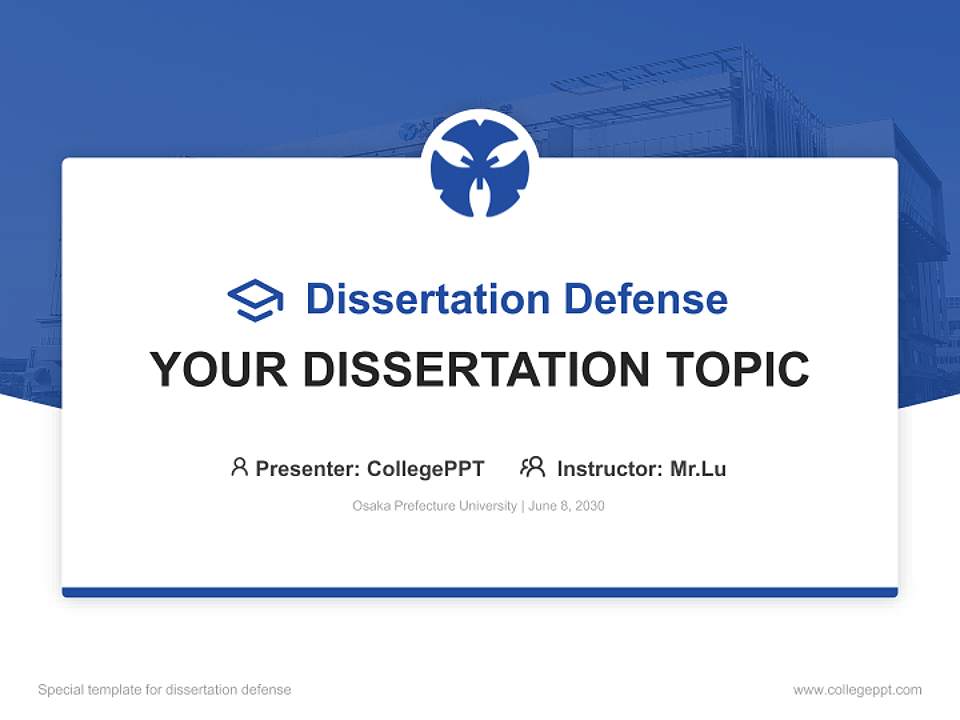 Dissertation Defense

YOUR DISSERTATION TOPIC

Presenter: CollegePPT Instructor: Mr.Lu

Osaka Prefecture University | June 8, 2030

Special template for dissertation defense

www.collegeppt.com